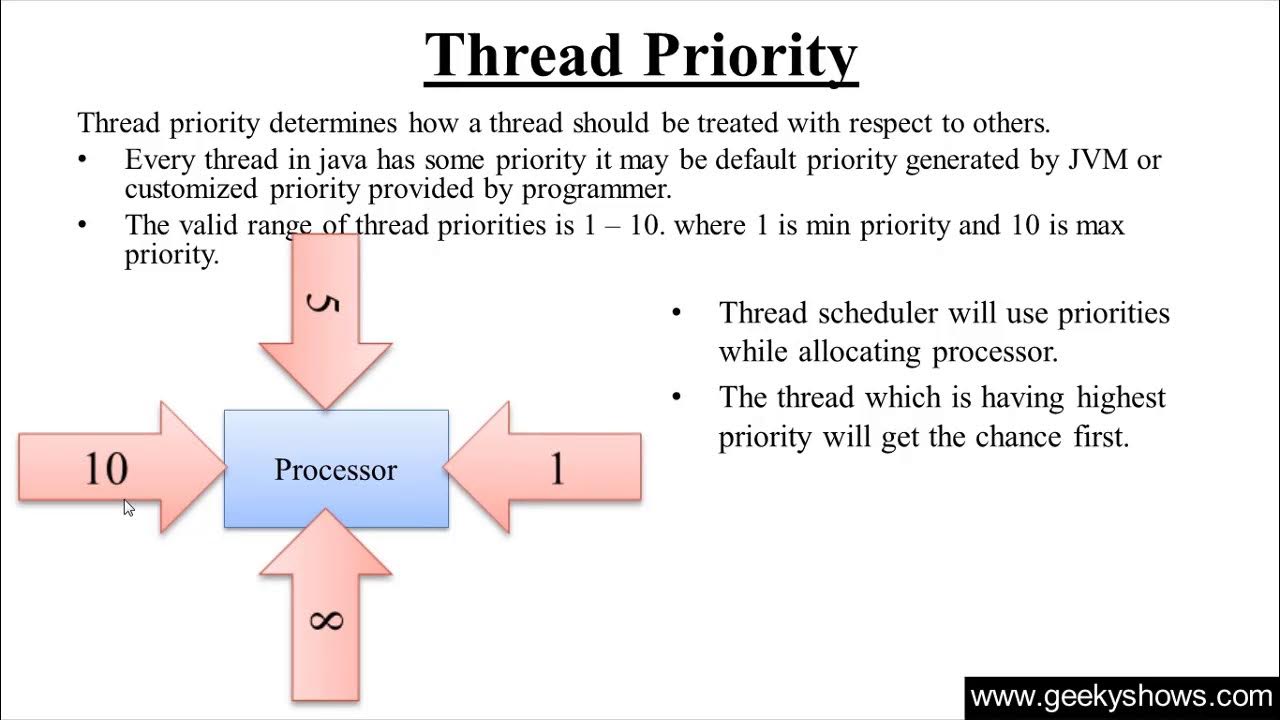 Thread Priority

Thread priority determines how a thread should be treated with respect to others.

• Every thread in java has some priority it may be default priority generated by JVM or customized priority provided by programmer.
• The valid range of thread priorities is 1 – 10. where 1 is min priority and 10 is max priority.

5

10

Processor

1

8

• Thread scheduler will use priorities while allocating processor.
• The thread which is having highest priority will get the chance first.

www.geekyshows.com